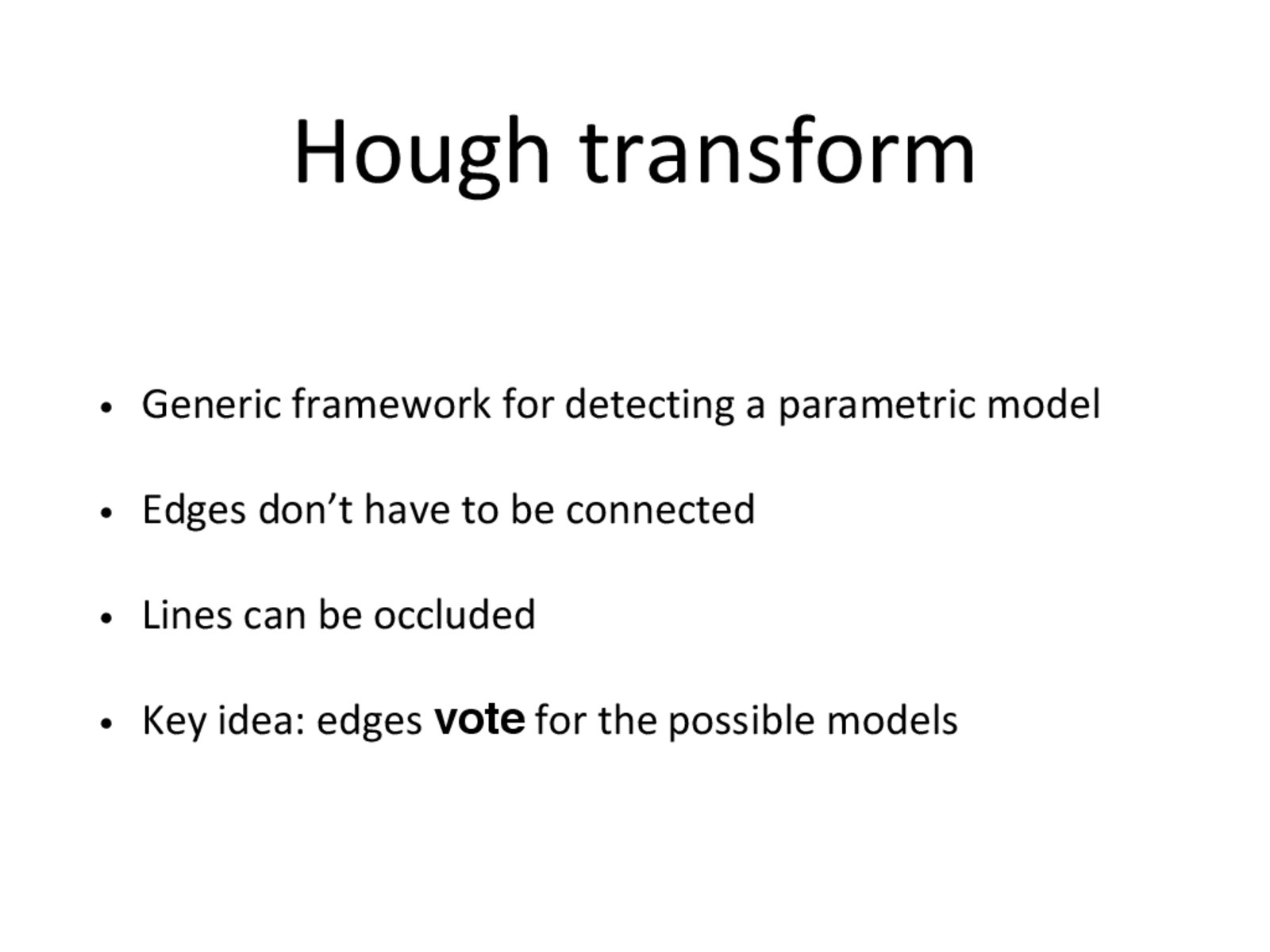 Hough transform

• Generic framework for detecting a parametric model

• Edges don’t have to be connected

• Lines can be occluded

• Key idea: edges vote for the possible models